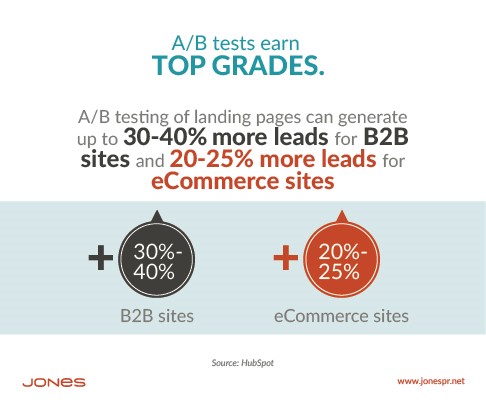 A/B tests earn
TOP GRADES.

A/B testing of landing pages can generate up to 30-40% more leads for B2B sites and 20-25% more leads for eCommerce sites

+ 30%-40%
B2B sites

+ 20%-25%
eCommerce sites

Source: HubSpot

JONES

www.jonespr.net